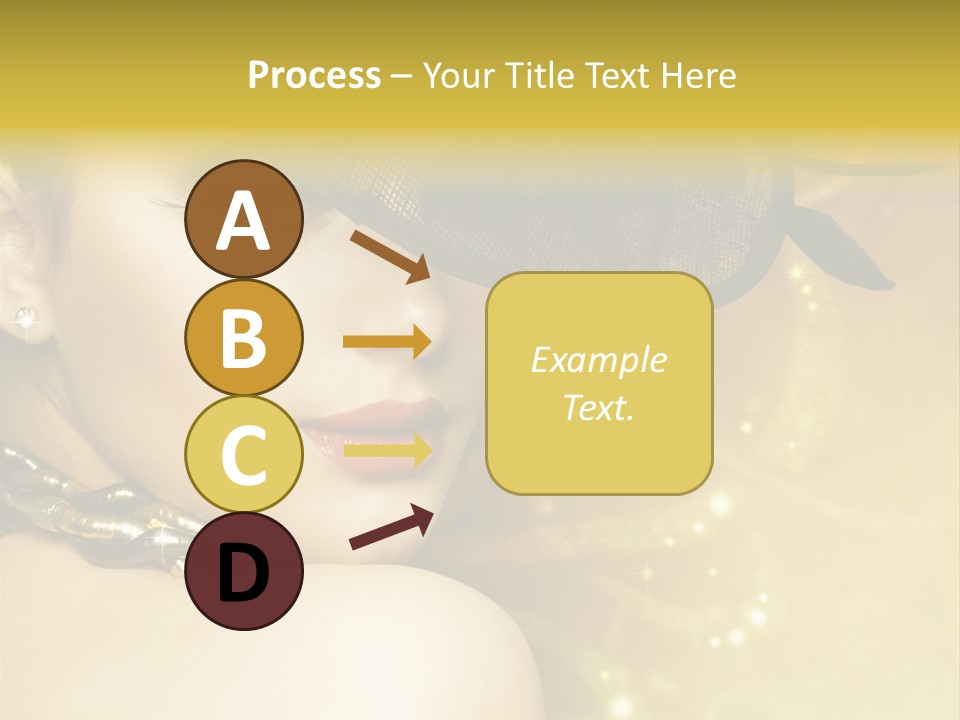 Process – Your Title Text Here

A

B

C

D

Example Text.